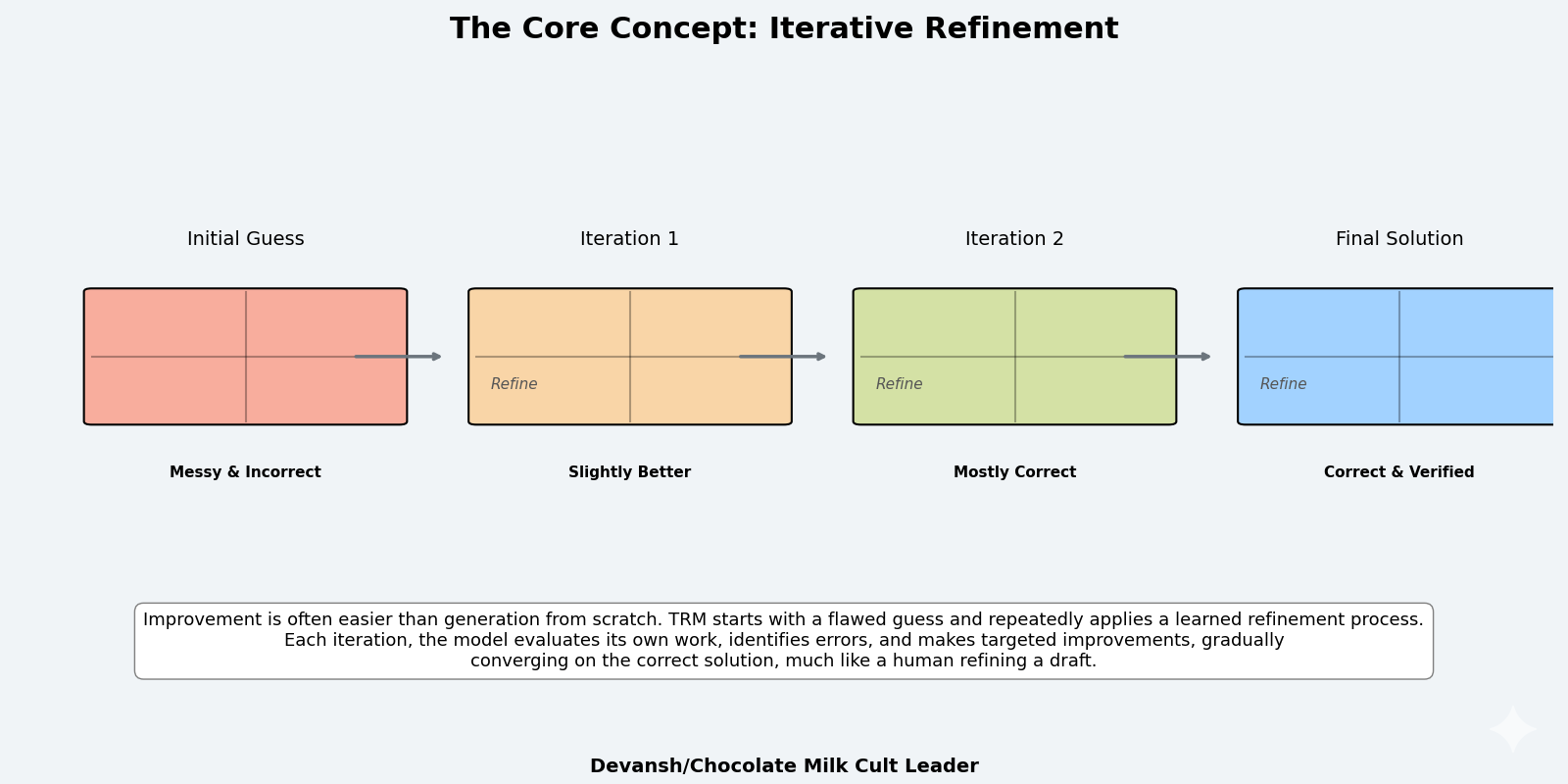 The Core Concept: Iterative Refinement

Initial Guess

Messy & Incorrect

Iteration 1

Refine

Slightly Better

Iteration 2

Refine

Mostly Correct

Final Solution

Refine

Correct & Verified

Improvement is often easier than generation from scratch. TRM starts with a flawed guess and repeatedly applies a learned refinement process. Each iteration, the model evaluates its own work, identifies errors, and makes targeted improvements, gradually converging on the correct solution, much like a human refining a draft.

Devansh/Chocolate Milk Cult Leader